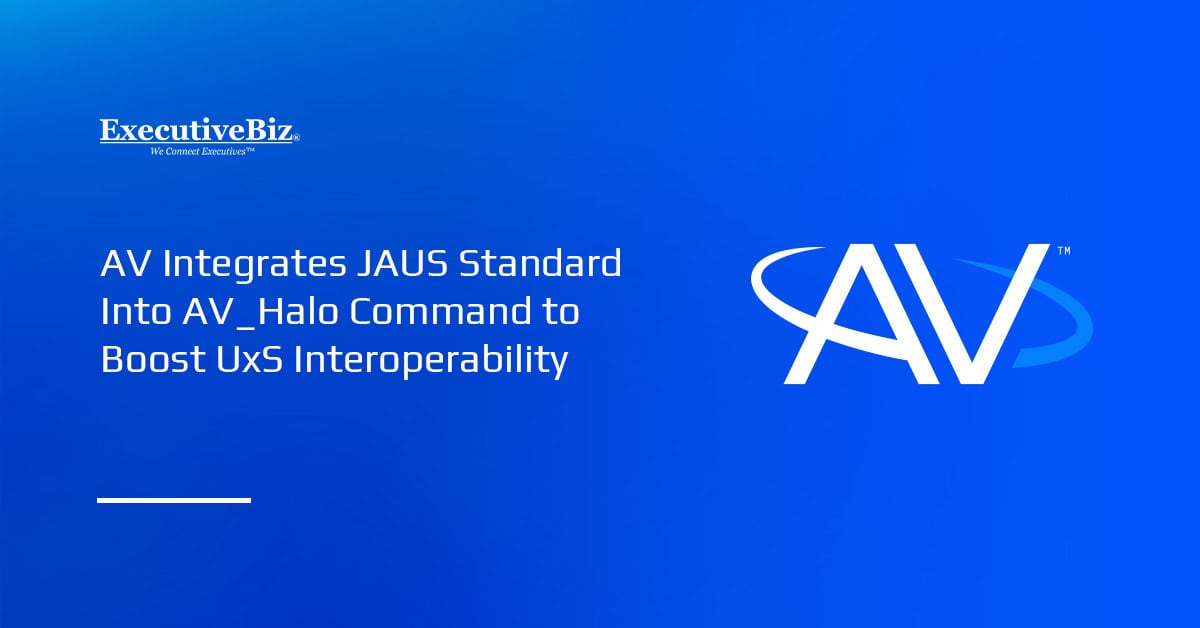 ExecutiveBiz®
We Connect Executives™

AV Integrates JAUS Standard Into AV_Halo Command to Boost UxS Interoperability

AV™